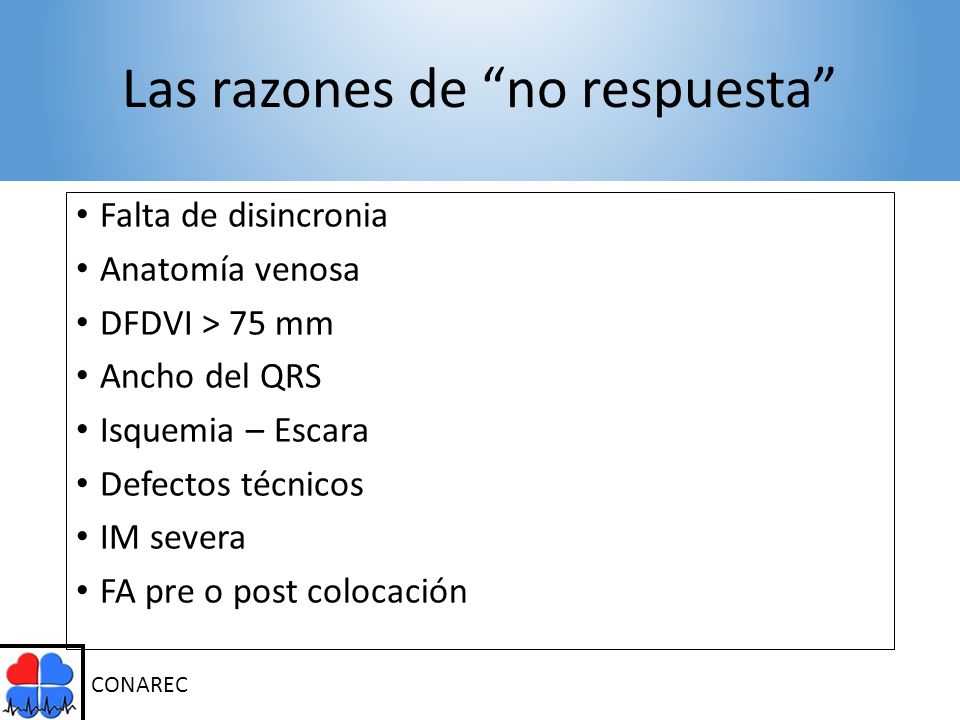 Las razones de “no respuesta”

• Falta de disincronia
• Anatomía venosa
• DFDVI > 75 mm
• Ancho del QRS
• Isquemia – Escara
• Defectos técnicos
• IM severa
• FA pre o post colocación

CONAREC